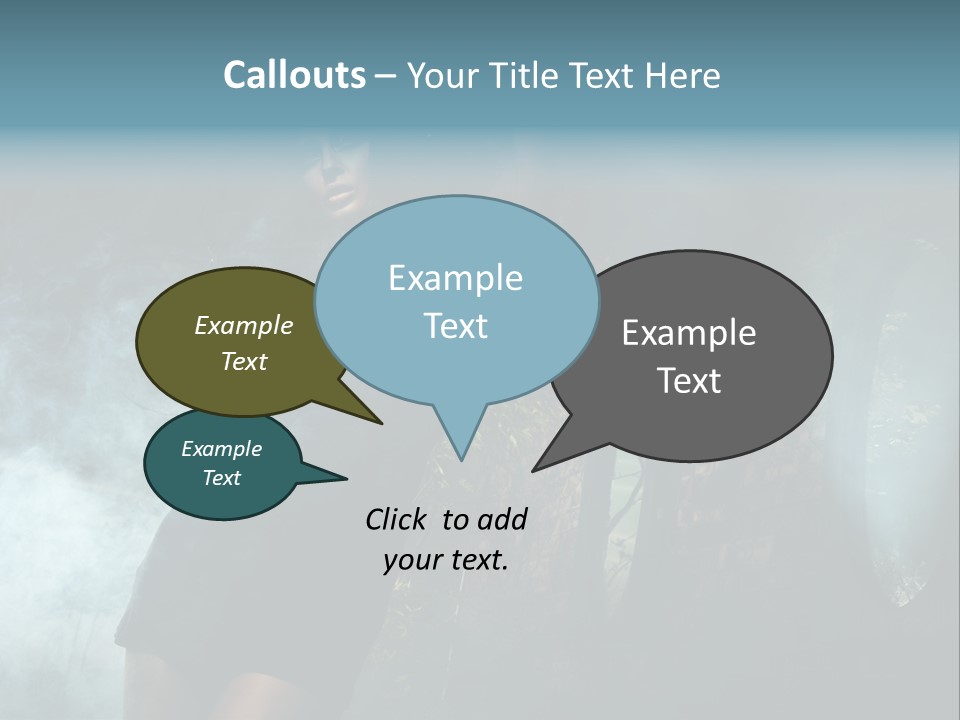 Callouts – Your Title Text Here

Example Text

Example Text

Example Text

Example Text

Click to add your text.